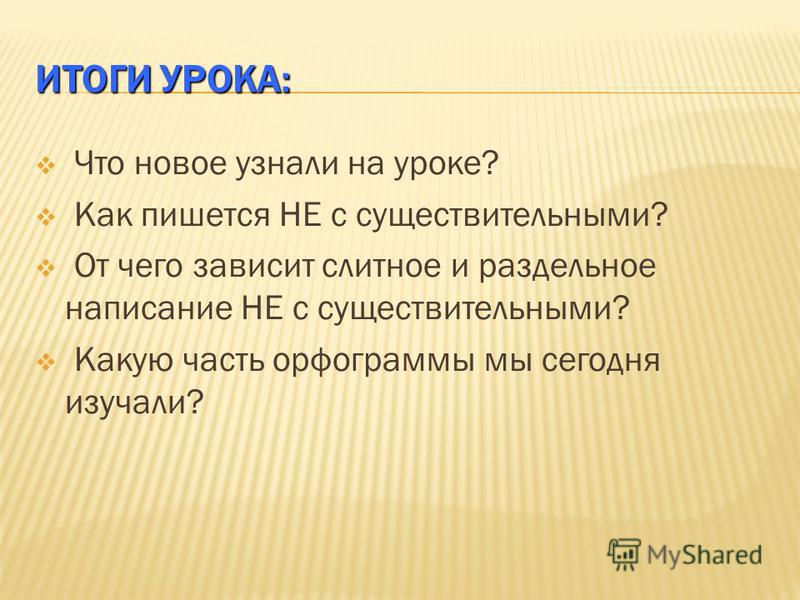 ИТОГИ УРОКА:

Что новое узнали на уроке?

Как пишется НЕ с существительными?

От чего зависит слитное и раздельное написание НЕ с существительными?

Какую часть орфограммы мы сегодня изучали?

MyShared